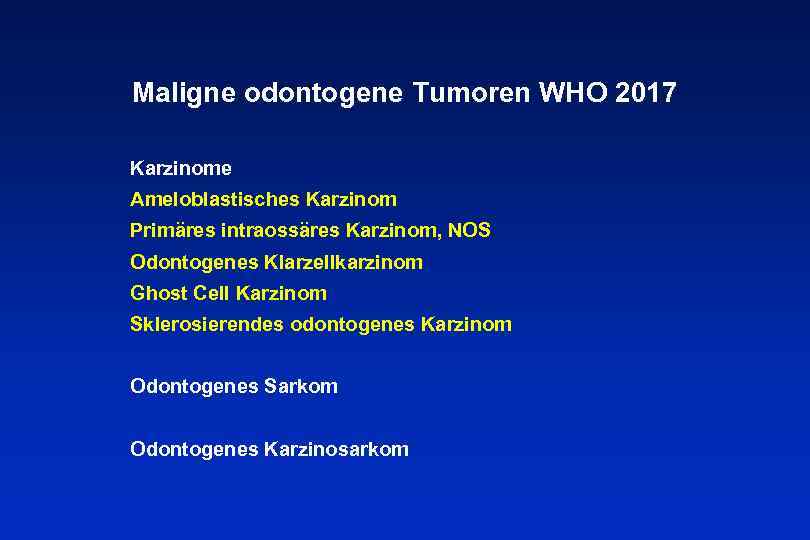 Maligne odontogene Tumoren WHO 2017

Karzinome
Ameloblastisches Karzinom
Primäres intraossäres Karzinom, NOS
Odontogenes Klarzellkarzinom
Ghost Cell Karzinom
Sklerosierendes odontogenes Karzinom

Odontogenes Sarkom

Odontogenes Karzinosarkom